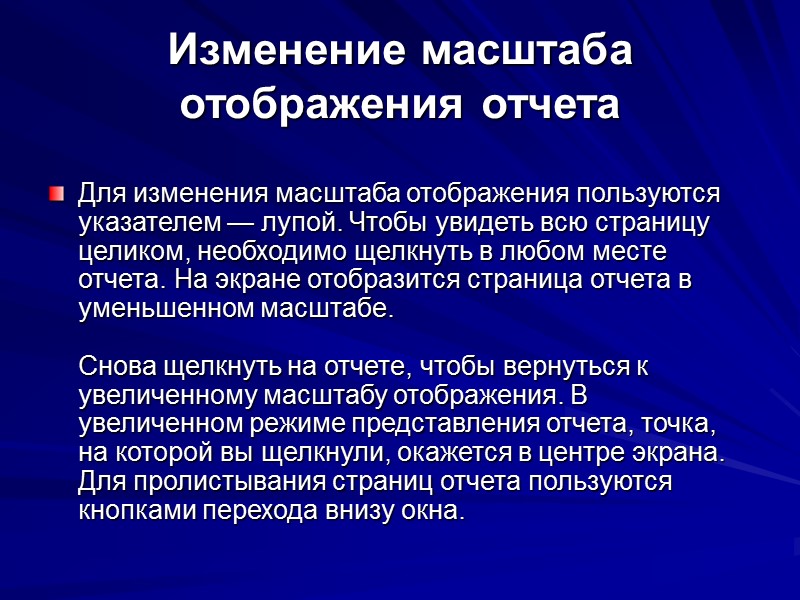 Изменение масштаба отображения отчета

Для изменения масштаба отображения пользуются указателем — лупой. Чтобы увидеть всю страницу целиком, необходимо щелкнуть в любом месте отчета. На экране отобразится страница отчета в уменьшенном масштабе.

Снова щелкнуть на отчете, чтобы вернуться к увеличенному масштабу отображения. В увеличенном режиме представления отчета, точка, на которой вы щелкнули, окажется в центре экрана. Для пролистывания страниц отчета пользуются кнопками перехода внизу окна.